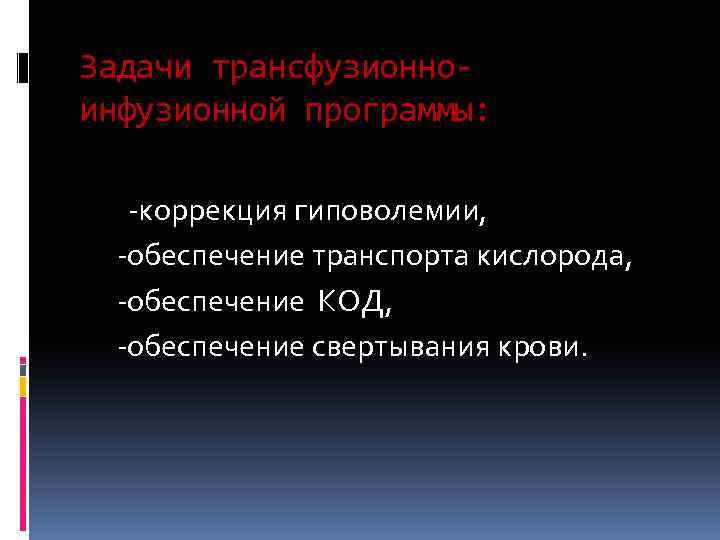 Задачи трансфузионно-инфузионной программы:

-коррекция гиповолемии,
-обеспечение транспорта кислорода,
-обеспечение КОД,
-обеспечение свертывания крови.